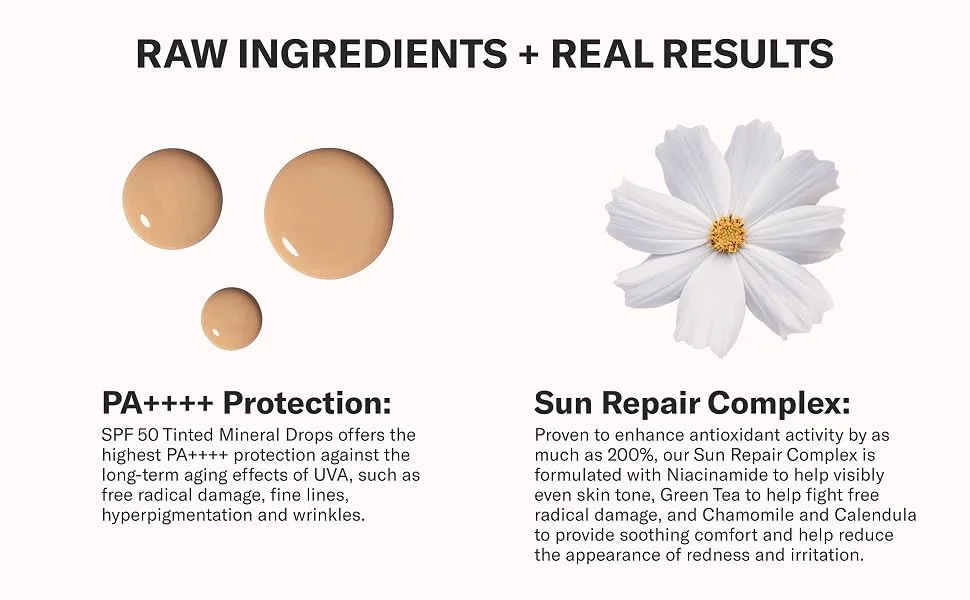 RAW INGREDIENTS + REAL RESULTS

PA++++ Protection:

SPF 50 Tinted Mineral Drops offers the highest PA++++ protection against the long-term aging effects of UVA, such as free radical damage, fine lines, hyperpigmentation and wrinkles.

Sun Repair Complex:

Proven to enhance antioxidant activity by as much as 200%, our Sun Repair Complex is formulated with Niacinamide to help visibly even skin tone, Green Tea to help fight free radical damage, and Chamomile and Calendula to provide soothing comfort and help reduce the appearance of redness and irritation.